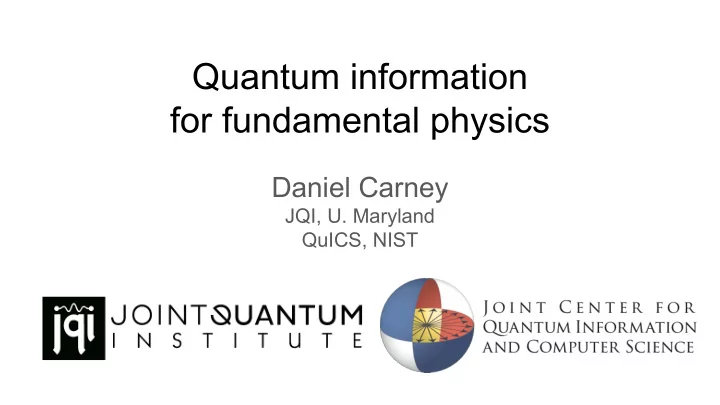 Quantum information for fundamental physics

Daniel Carney
JQI, U. Maryland
QuICS, NIST

jqi JOINT QUANTUM INSTITUTE

JOINT CENTER FOR QUANTUM INFORMATION AND COMPUTER SCIENCE